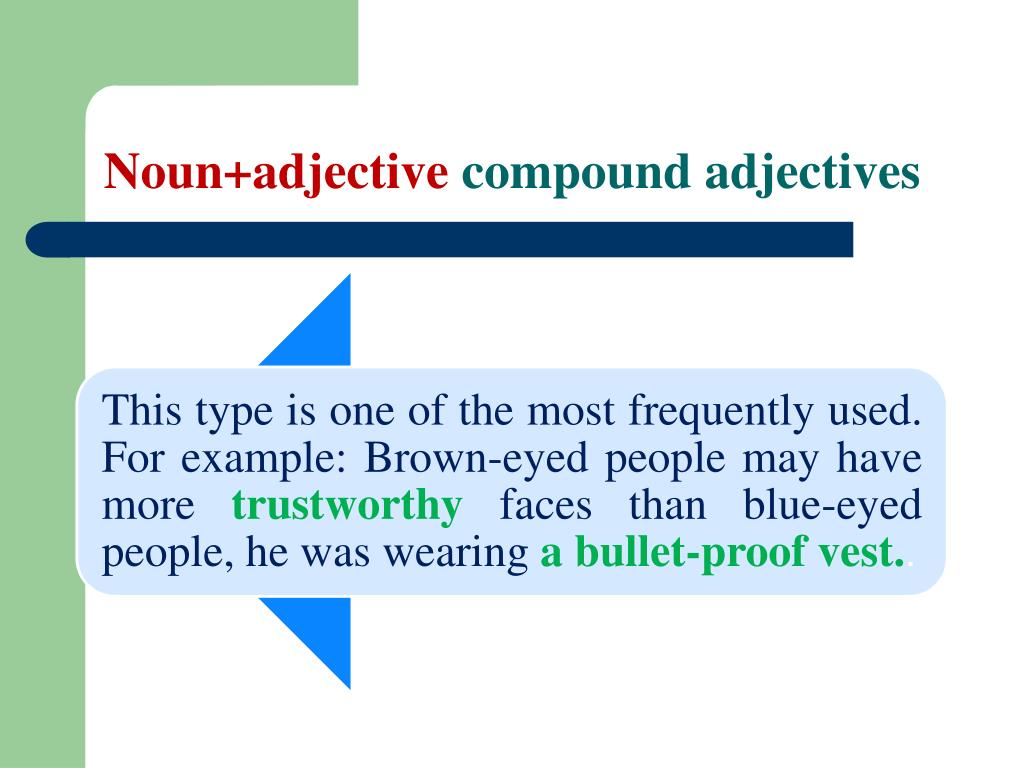 Noun+adjective compound adjectives

This type is one of the most frequently used. For example: Brown-eyed people may have more trustworthy faces than blue-eyed people, he was wearing a bullet-proof vest..